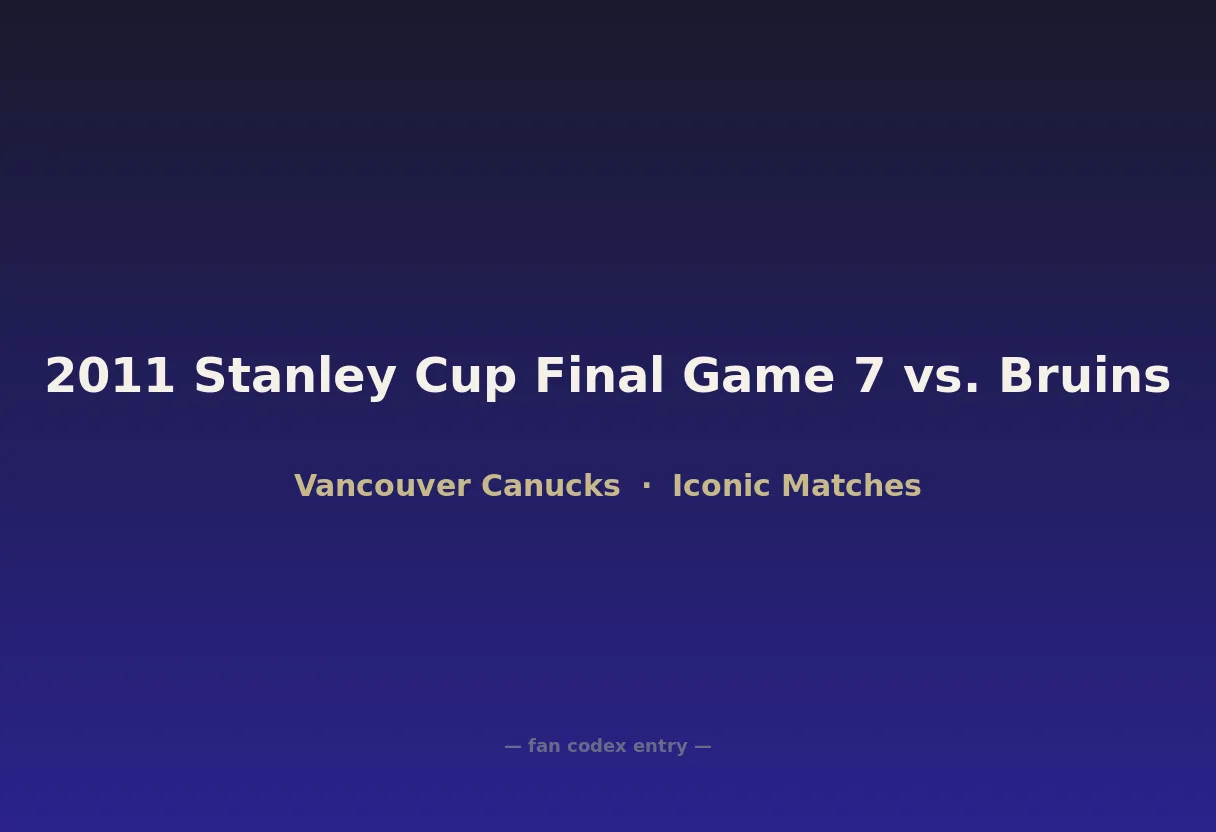 2011 Stanley Cup Final Game 7 vs. Bruins

Vancouver Canucks · Iconic Matches

— fan codex entry —